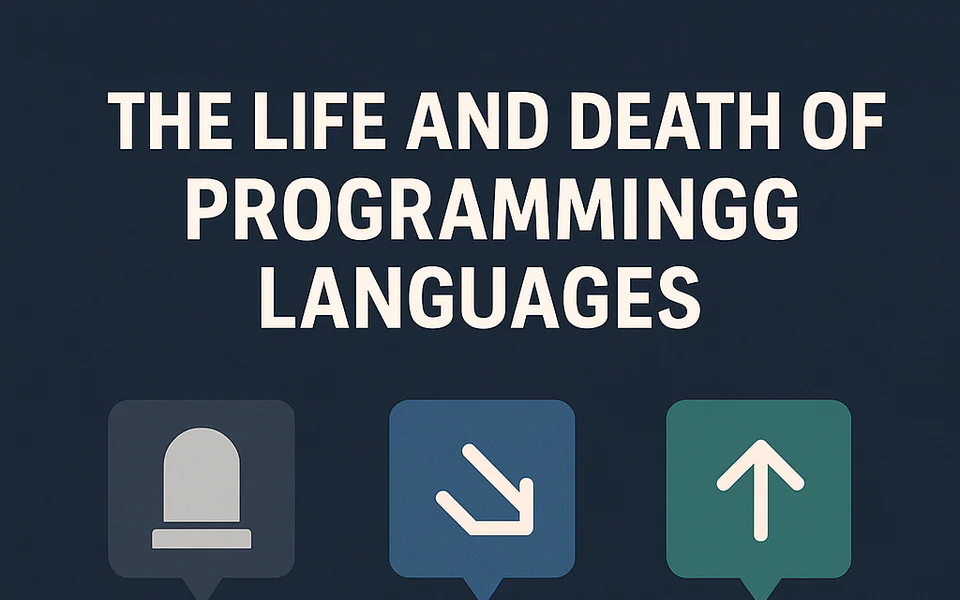 THE LIFE AND DEATH OF PROGRAMMINGG LANGUAGES